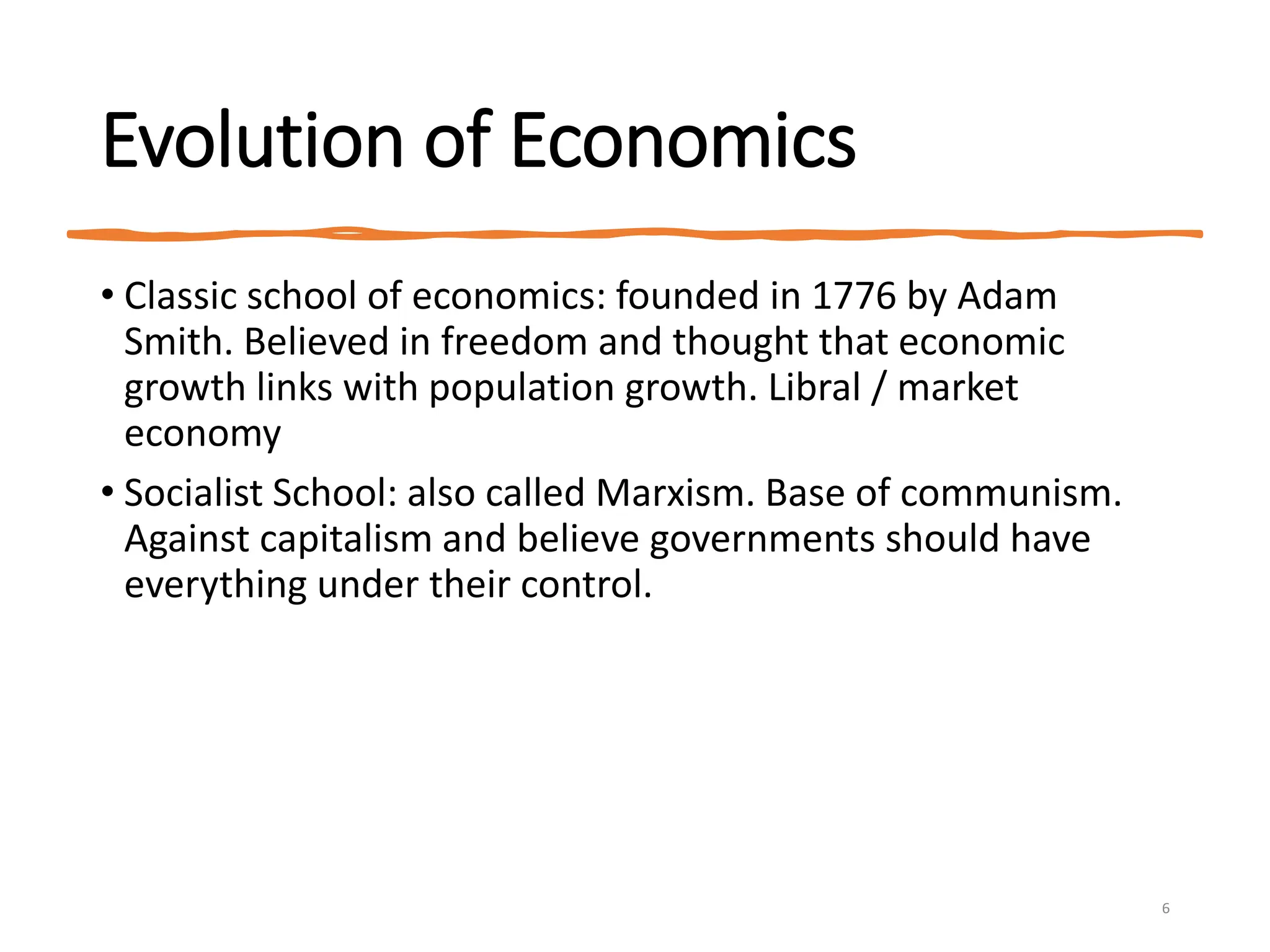 Evolution of Economics

• Classic school of economics: founded in 1776 by Adam Smith. Believed in freedom and thought that economic growth links with population growth. Libral / market economy

• Socialist School: also called Marxism. Base of communism. Against capitalism and believe governments should have everything under their control.

6